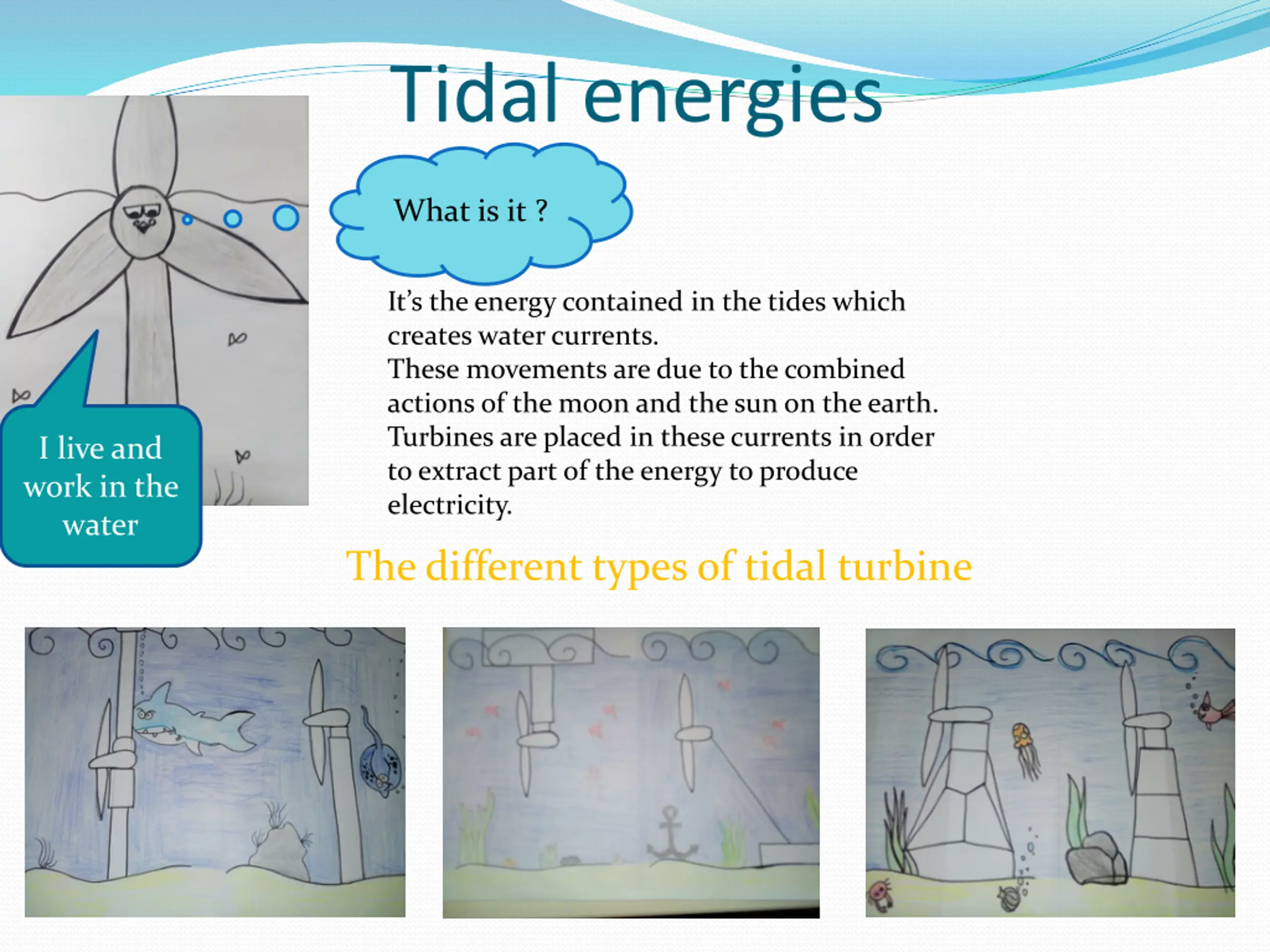 Tidal energies

What is it ?

It's the energy contained in the tides which creates water currents.
These movements are due to the combined actions of the moon and the sun on the earth.
Turbines are placed in these currents in order to extract part of the energy to produce electricity.

I live and work in the water

The different types of tidal turbine